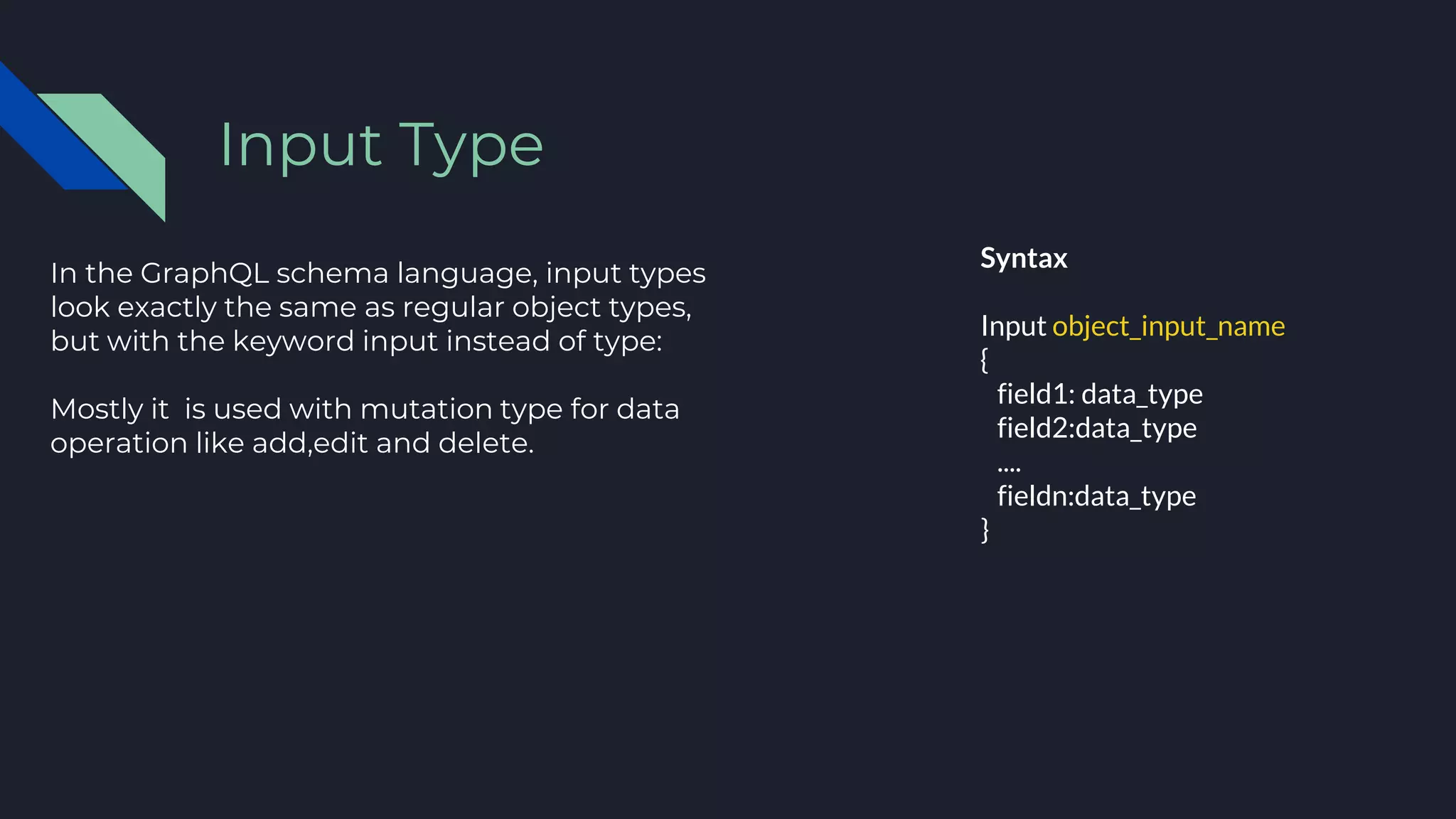 Input Type

In the GraphQL schema language, input types look exactly the same as regular object types, but with the keyword input instead of type:

Mostly it  is used with mutation type for data operation like add,edit and delete.

Syntax

Input object_input_name
{
field1: data_type
field2:data_type
....
fieldn:data_type
}